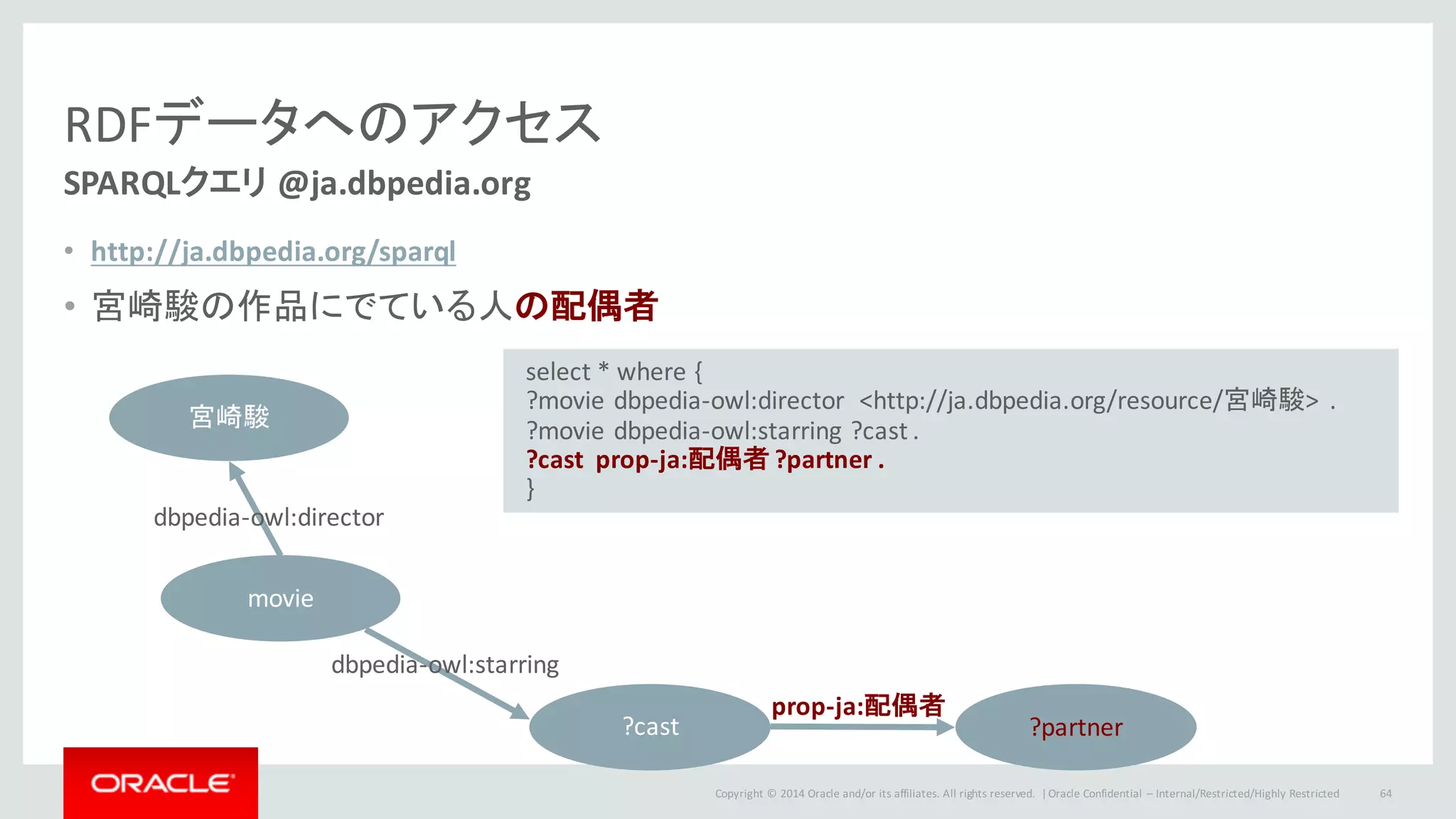 RDFデータへのアクセス

SPARQLクエリ @ja.dbpedia.org

• http://ja.dbpedia.org/sparql

• 宮崎駿の作品にでている人の配偶者

select * where {
?movie dbpedia-owl:director <http://ja.dbpedia.org/resource/宮崎駿> .
?movie dbpedia-owl:starring ?cast .
?cast prop-ja:配偶者 ?partner .
}

宮崎駿

dbpedia-owl:director

movie

dbpedia-owl:starring

?cast

prop-ja:配偶者

?partner

ORACLE

Copyright © 2014 Oracle and/or its affiliates. All rights reserved. | Oracle Confidential – Internal/Restricted/Highly Restricted 64